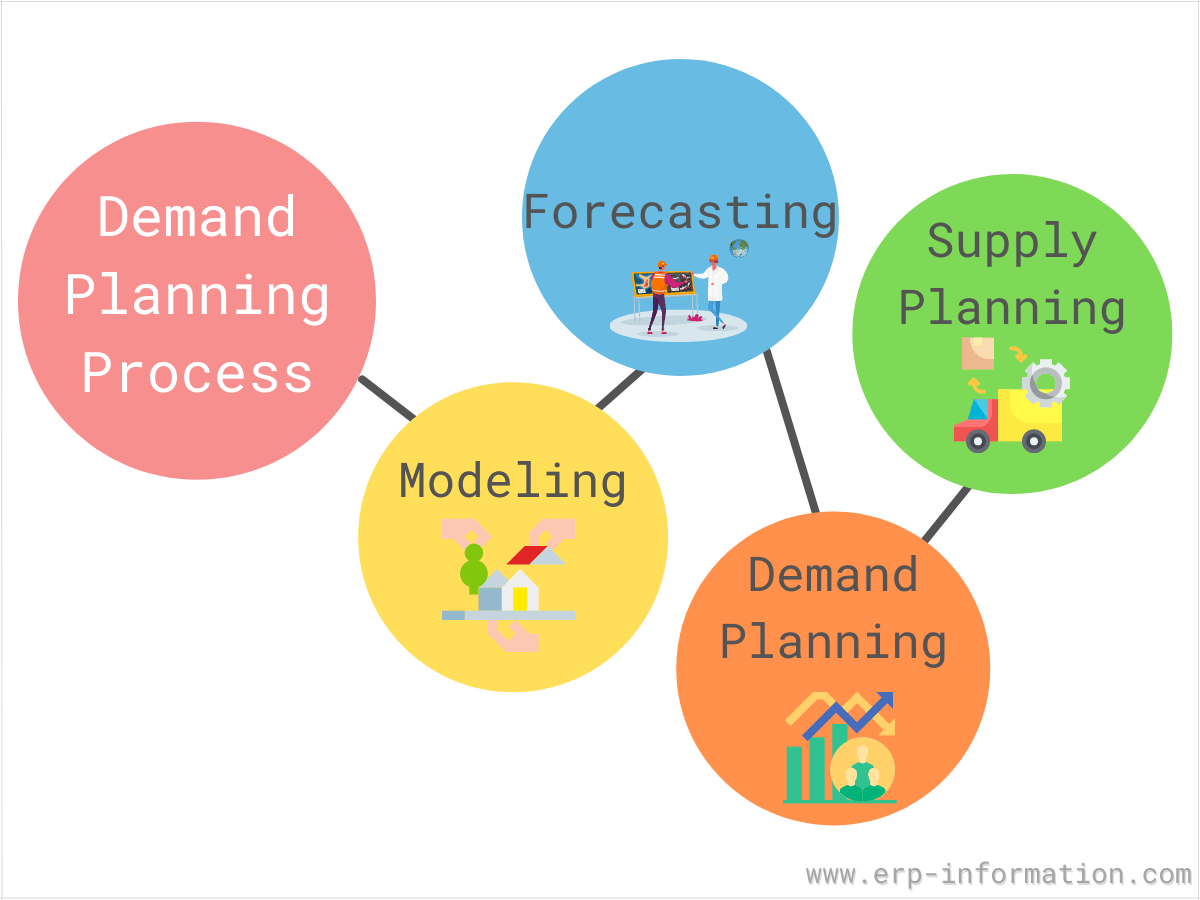 Demand Planning Process

Modeling

Forecasting

Demand Planning

Supply Planning

www.erp-information.com